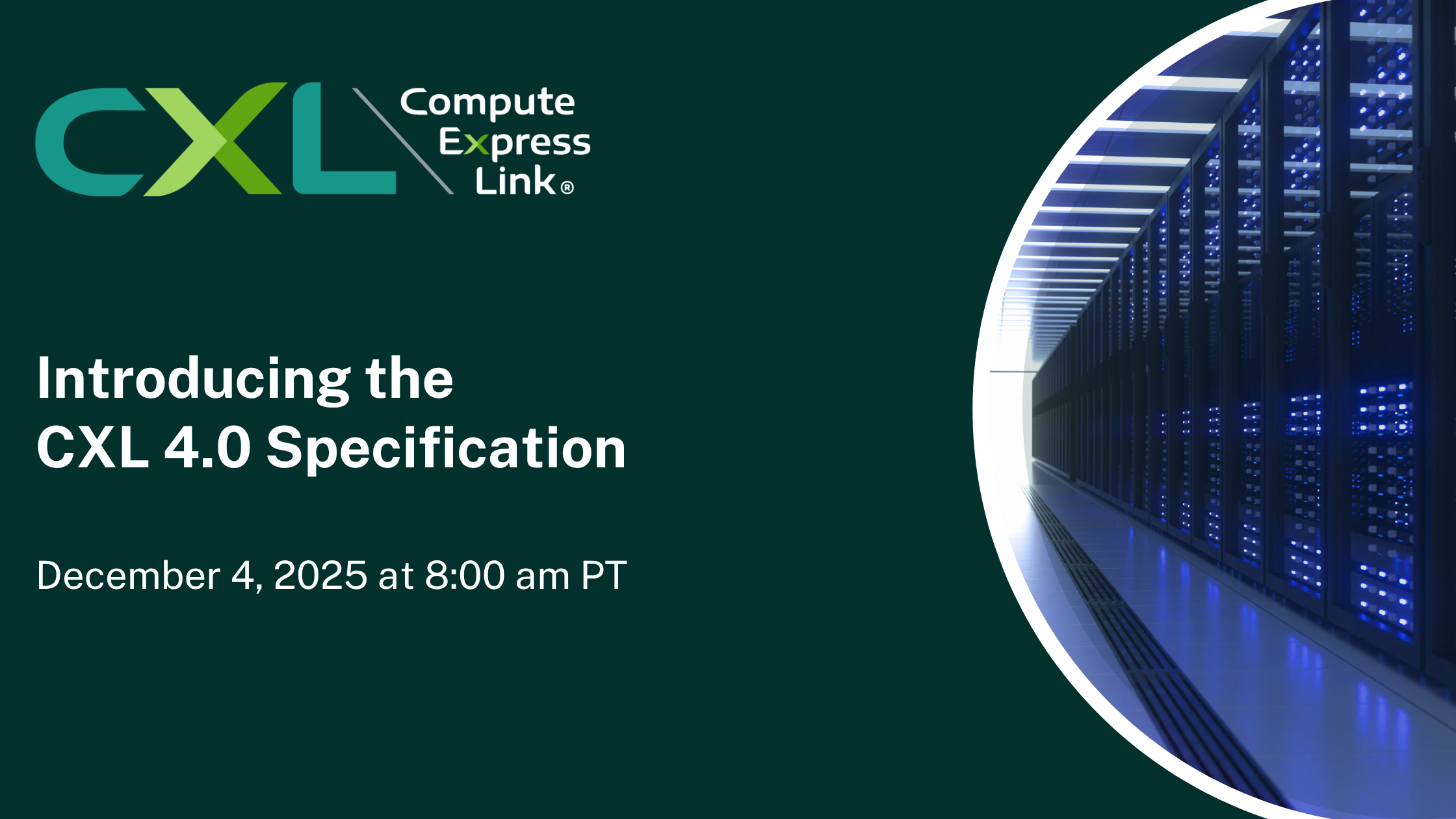 CXL Compute Express Link®

Introducing the
CXL 4.0 Specification

December 4, 2025 at 8:00 am PT